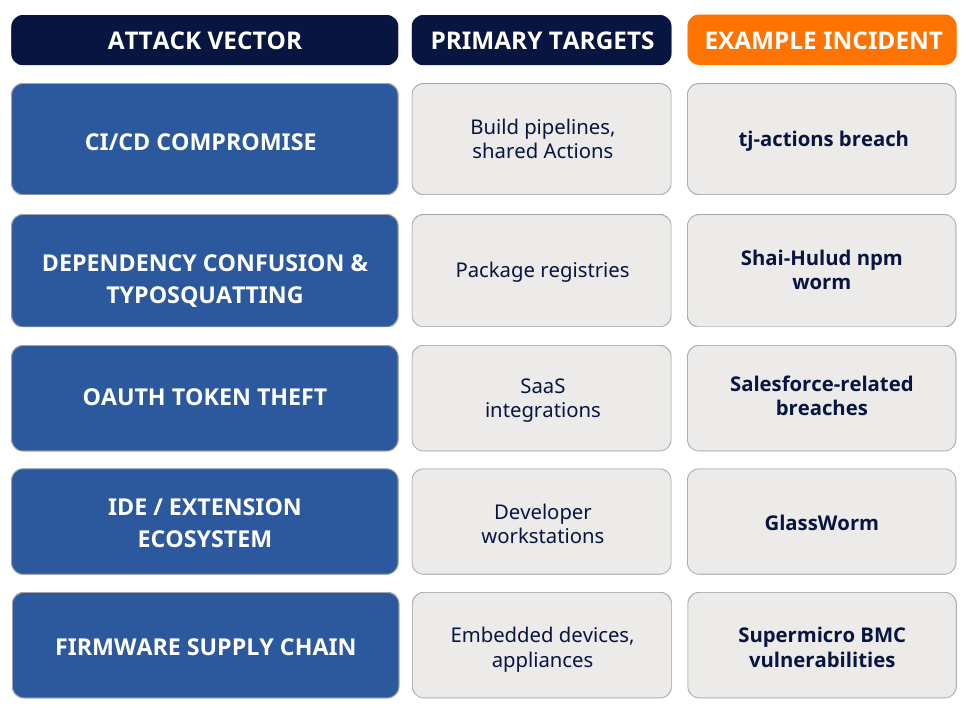 | ATTACK VECTOR | PRIMARY TARGETS | EXAMPLE INCIDENT |
|---|---|---|
| CI/CD COMPROMISE | Build pipelines, shared Actions | tj-actions breach |
| DEPENDENCY CONFUSION & TYPOSQUATTING | Package registries | Shai-Hulud npm worm |
| OAUTH TOKEN THEFT | SaaS integrations | Salesforce-related breaches |
| IDE / EXTENSION ECOSYSTEM | Developer workstations | GlassWorm |
| FIRMWARE SUPPLY CHAIN | Embedded devices, appliances | Supermicro BMC vulnerabilities |